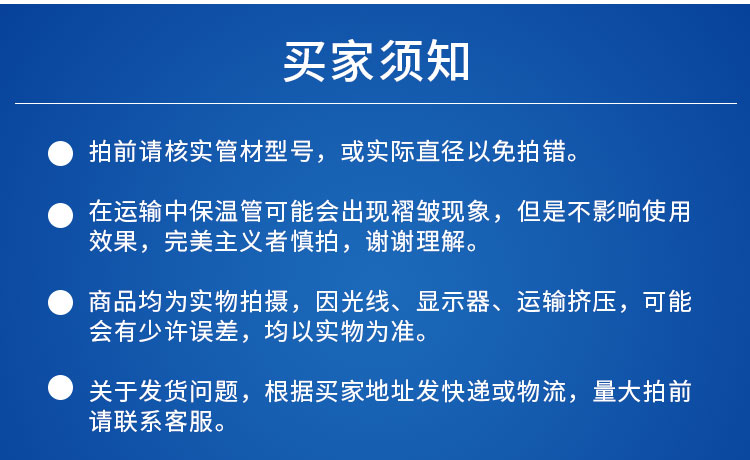 买家须知

拍前请核实管材型号，或实际直径以免拍错。

在运输中保温管可能会出现褶皱现象，但是不影响使用效果，完美主义者慎拍，谢谢理解。

商品均为实物拍摄，因光线、显示器、运输挤压，可能会有少许误差，均以实物为准。

关于发货问题，根据买家地址发快递或物流，量大拍前请联系客服。